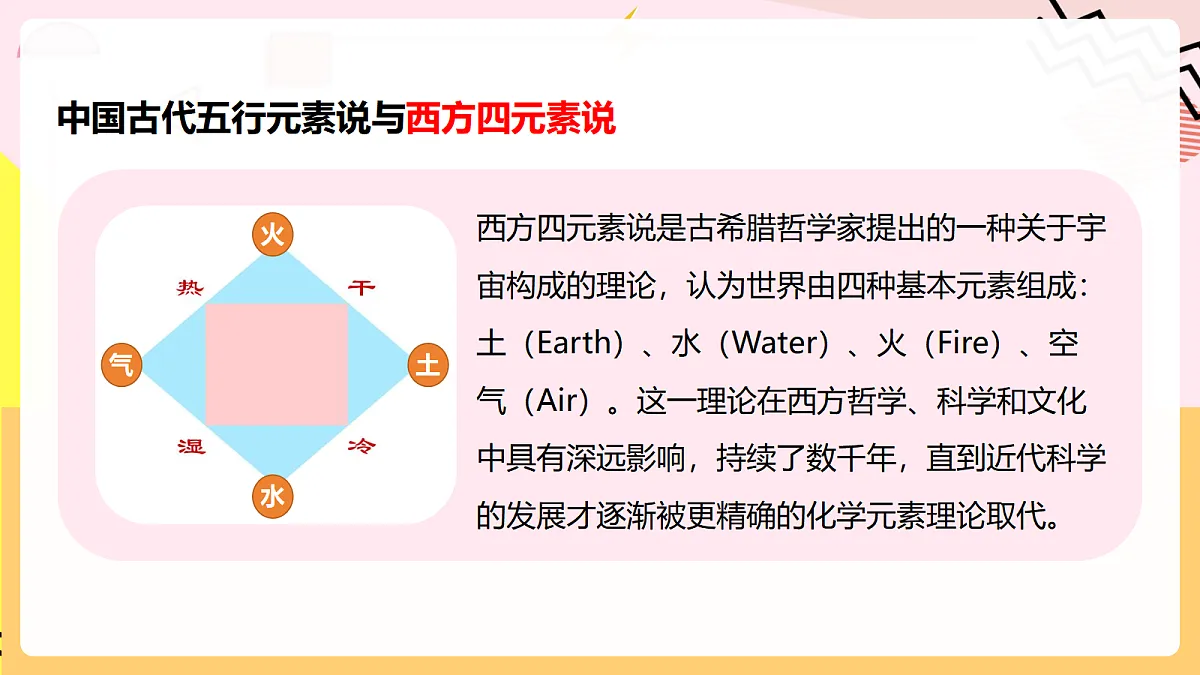 中国古代五行元素说与西方四元素说

火
热
干
气
土
湿
冷
水

西方四元素说是古希腊哲学家提出的一种关于宇宙构成的理论，认为世界由四种基本元素组成：土（Earth）、水（Water）、火（Fire）、空气（Air）。这一理论在西方哲学、科学和文化中具有深远影响，持续了数千年，直到近代科学的发展才逐渐被更精确的化学元素理论取代。